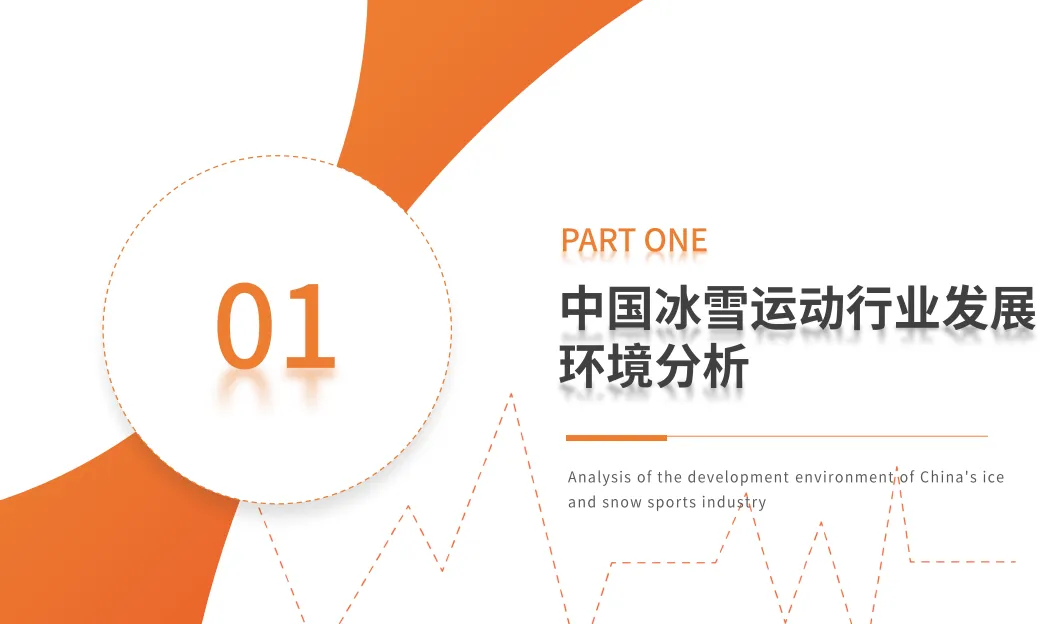 01

PART ONE

中国冰雪运动行业发展环境分析

Analysis of the development environment of China's ice and snow sports industry